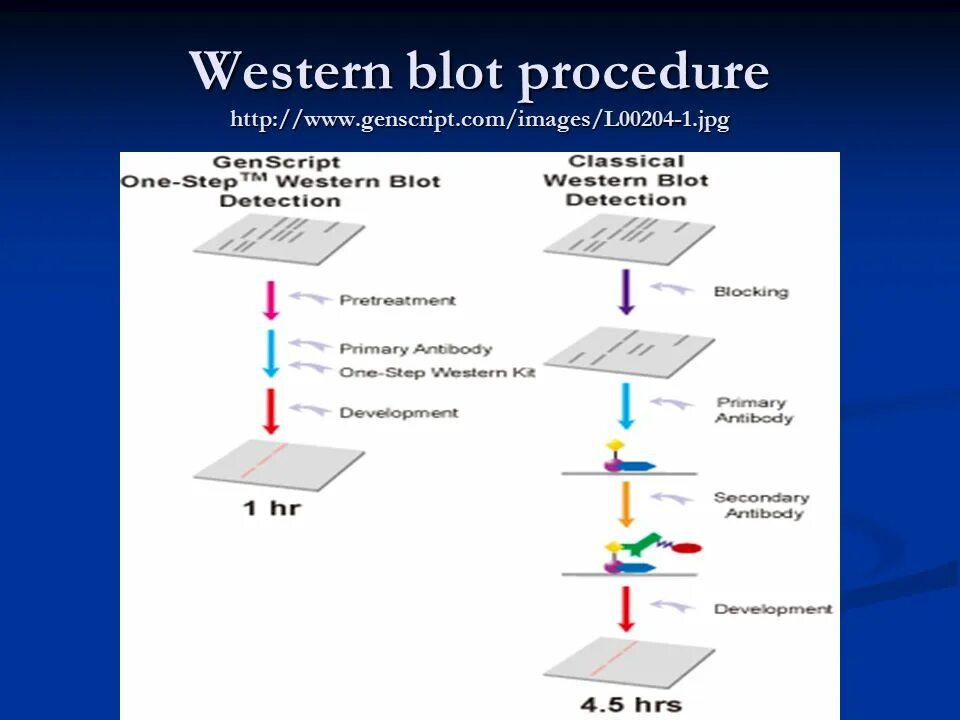 Western blot procedure
http://www.genscript.com/images/L00204-1.jpg

GenScript One-Step$^{TM}$ Western Blot Detection

Pretreatment

Primary Antibody

One-Step Western Kit

Development

1 hr

Classical Western Blot Detection

Blocking

Primary Antibody

Secondary Antibody

Development

4.5 hrs